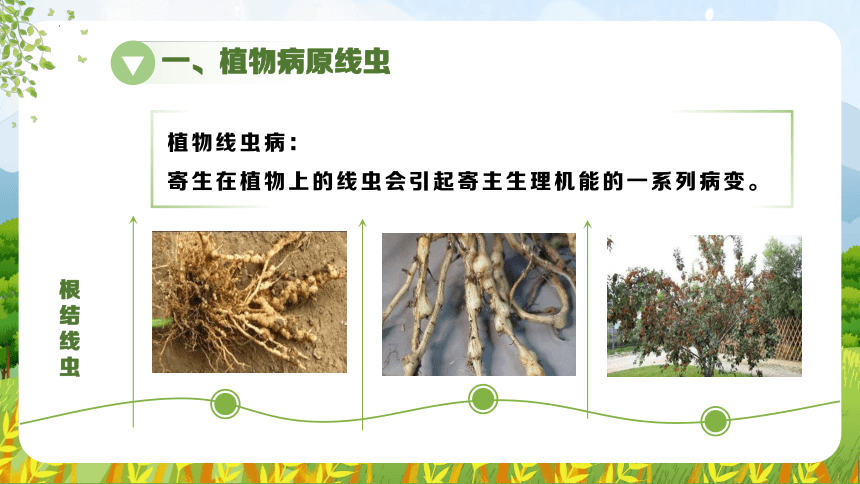 一、植物病原线虫

植物线虫病：
寄生在植物上的线虫会引起寄主生理机能的一系列病变。

根结线虫